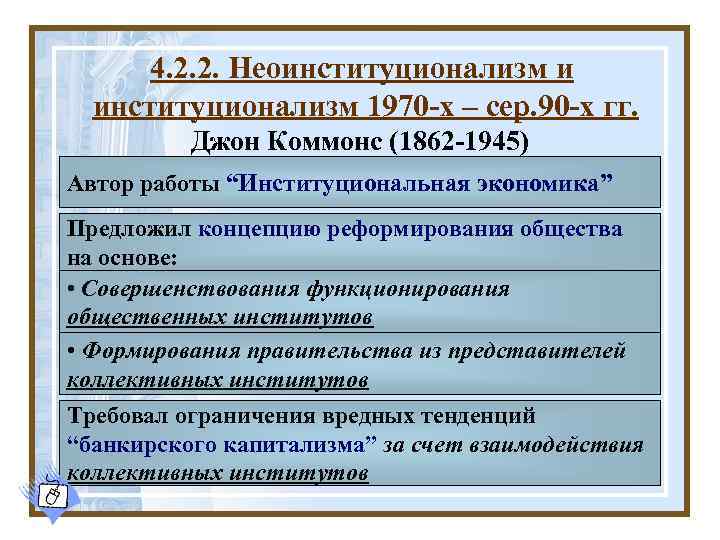 4.2.2. Неоинституционализм и институционализм 1970-х – сер.90-х гг.
Джон Коммонс (1862-1945)

Автор работы “Институциональная экономика”

Предложил концепцию реформирования общества на основе:

• Совершенствования функционирования общественных институтов

• Формирования правительства из представителей коллективных институтов

Требовал ограничения вредных тенденций “банкирского капитализма” за счет взаимодействия коллективных институтов